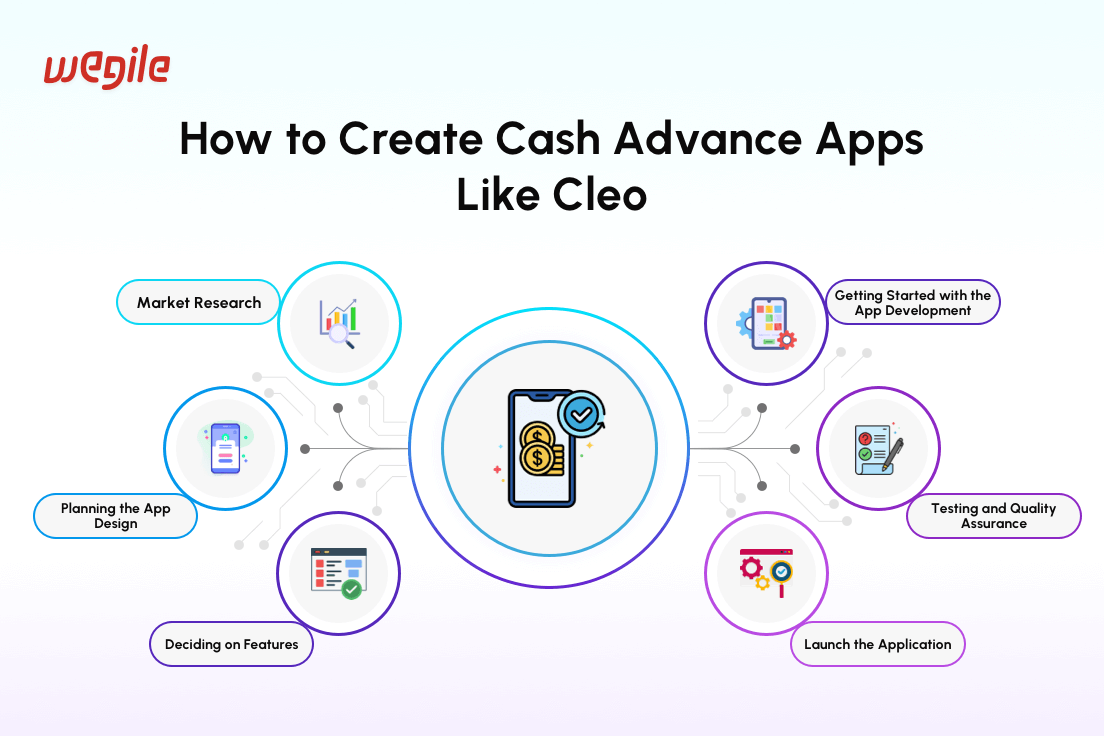 wegile

How to Create Cash Advance Apps Like Cleo

Market Research

Planning the App Design

Deciding on Features

Getting Started with the App Development

Testing and Quality Assurance

Launch the Application